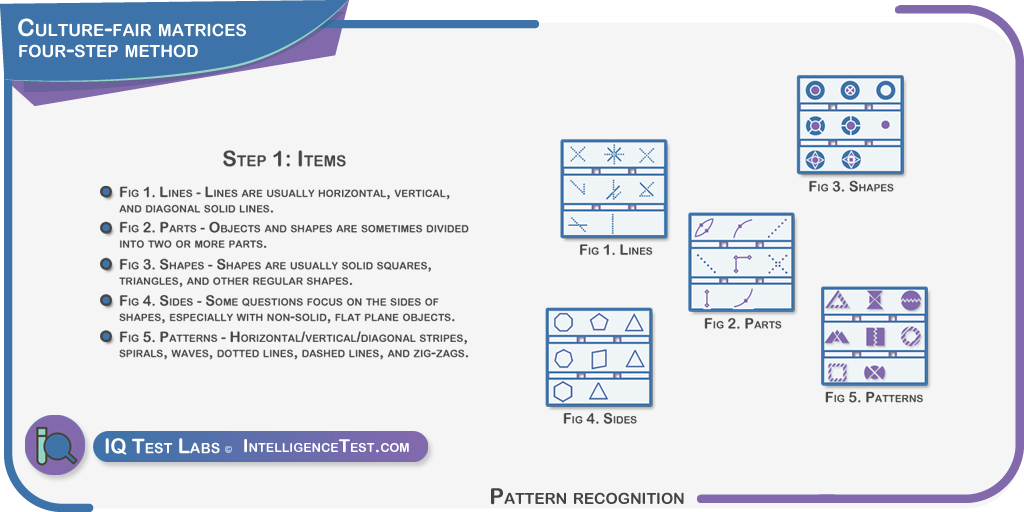 Culture-fair matrices
four-step method

Step 1: Items

Fig 1. Lines - Lines are usually horizontal, vertical, and diagonal solid lines.

Fig 2. Parts - Objects and shapes are sometimes divided into two or more parts.

Fig 3. Shapes - Shapes are usually solid squares, triangles, and other regular shapes.

Fig 4. Sides - Some questions focus on the sides of shapes, especially with non-solid, flat plane objects.

Fig 5. Patterns - Horizontal/vertical/diagonal stripes, spirals, waves, dotted lines, dashed lines, and zig-zags.

Fig 1. Lines

Fig 2. Parts

Fig 3. Shapes

Fig 4. Sides

Fig 5. Patterns

IQ Test Labs © IntelligenceTest.com

Pattern recognition